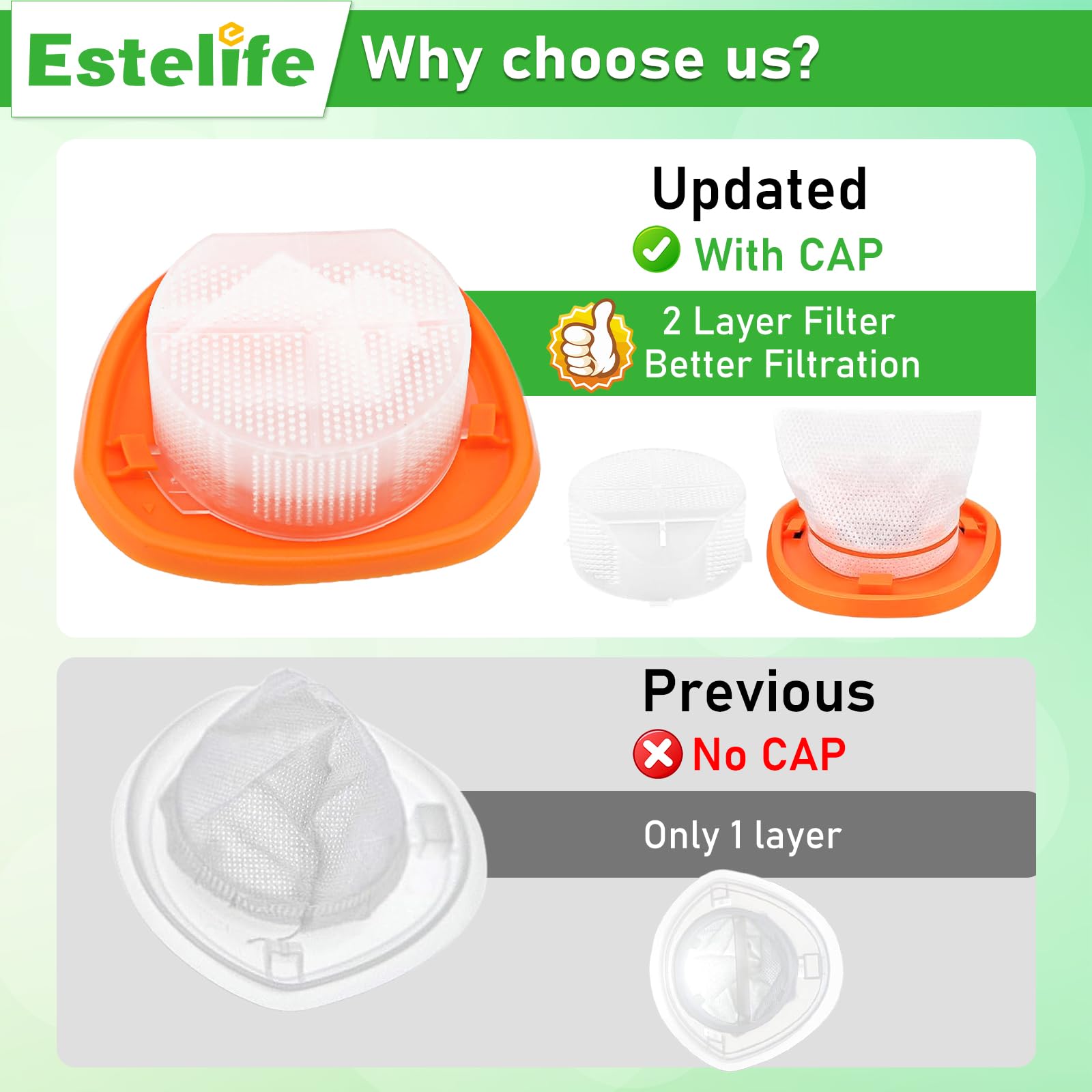 Estelife

Why choose us?

Updated

With CAP

2 Layer Filter
Better Filtration

Previous

No CAP

Only 1 layer